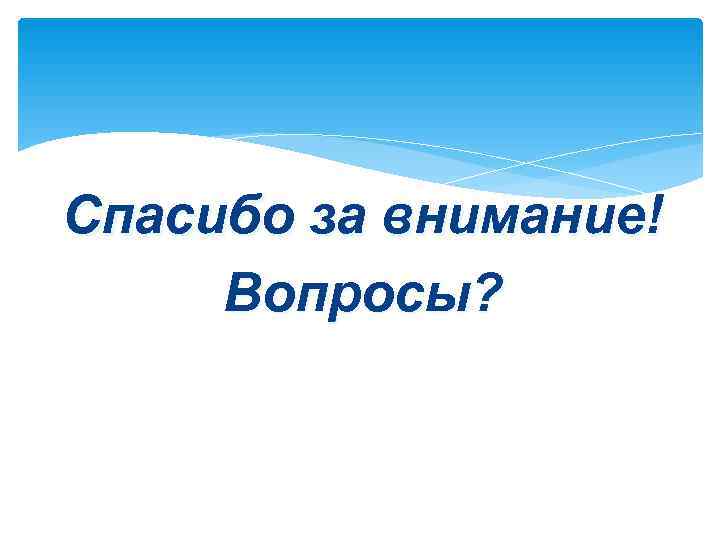 Спасибо за внимание!
Вопросы?